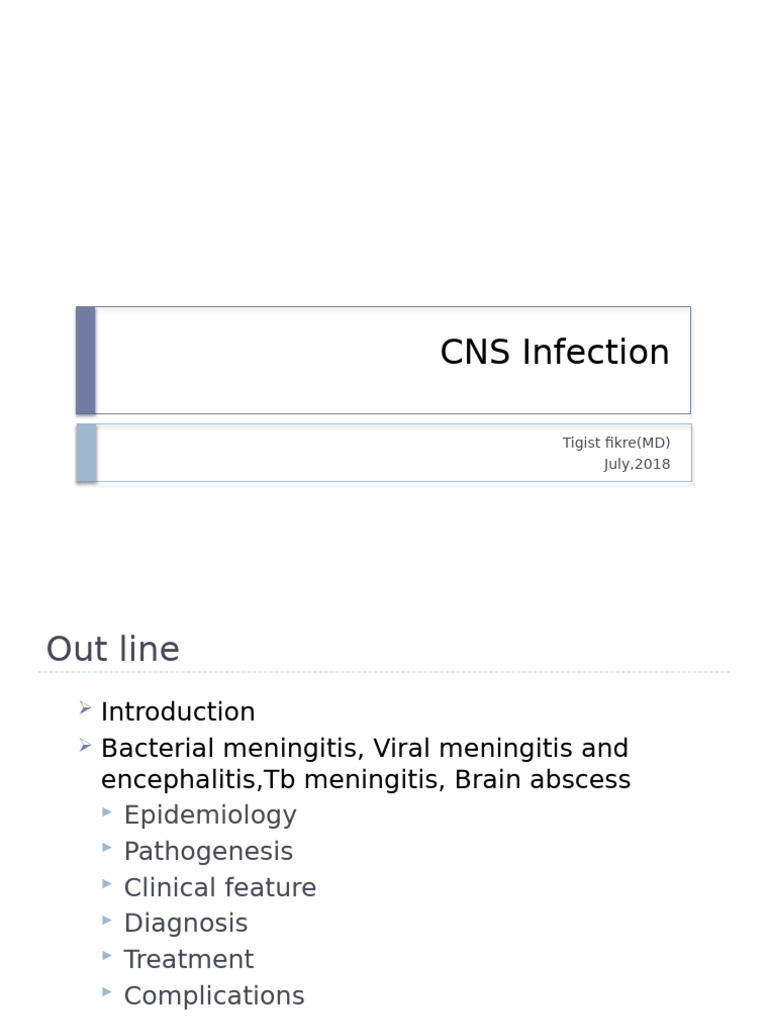 CNS Infection

Tigist fikre(MD)
July,2018

Out line

Introduction

Bacterial meningitis, Viral meningitis and encephalitis,Tb meningitis, Brain abscess

Epidemiology

Pathogenesis

Clinical feature

Diagnosis

Treatment

Complications